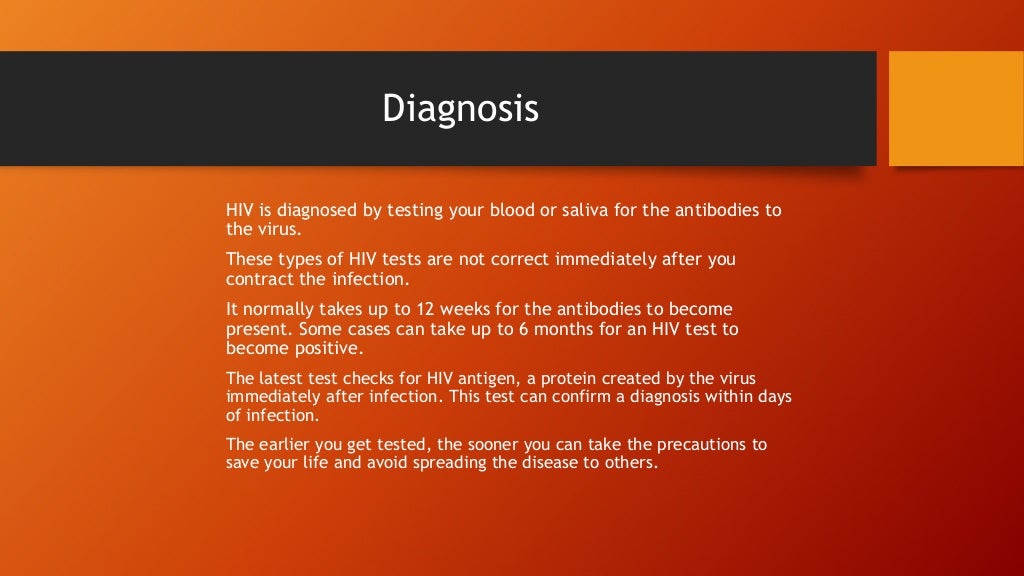 Diagnosis

HIV is diagnosed by testing your blood or saliva for the antibodies to the virus.

These types of HIV tests are not correct immediately after you contract the infection.

It normally takes up to 12 weeks for the antibodies to become present. Some cases can take up to 6 months for an HIV test to become positive.

The latest test checks for HIV antigen, a protein created by the virus immediately after infection. This test can confirm a diagnosis within days of infection.

The earlier you get tested, the sooner you can take the precautions to save your life and avoid spreading the disease to others.